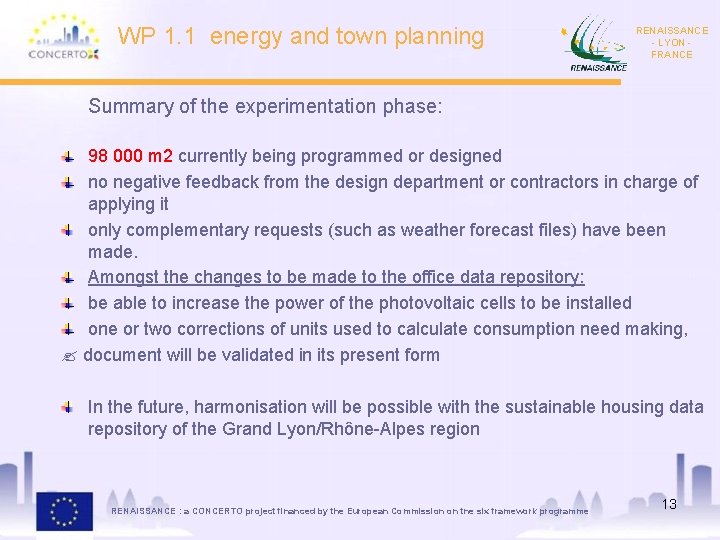 CONCERTO

WP 1.1 energy and town planning

RENAISSANCE

RENAISSANCE - LYON - FRANCE

Summary of the experimentation phase:

98 000 m2 currently being programmed or designed

no negative feedback from the design department or contractors in charge of applying it

only complementary requests (such as weather forecast files) have been made.

Amongst the changes to be made to the office data repository:

be able to increase the power of the photovoltaic cells to be installed

one or two corrections of units used to calculate consumption need making,

document will be validated in its present form

In the future, harmonisation will be possible with the sustainable housing data repository of the Grand Lyon/Rhône-Alpes region

RENAISSANCE : a CONCERTO project financed by the European Commission on the six framework programme

13